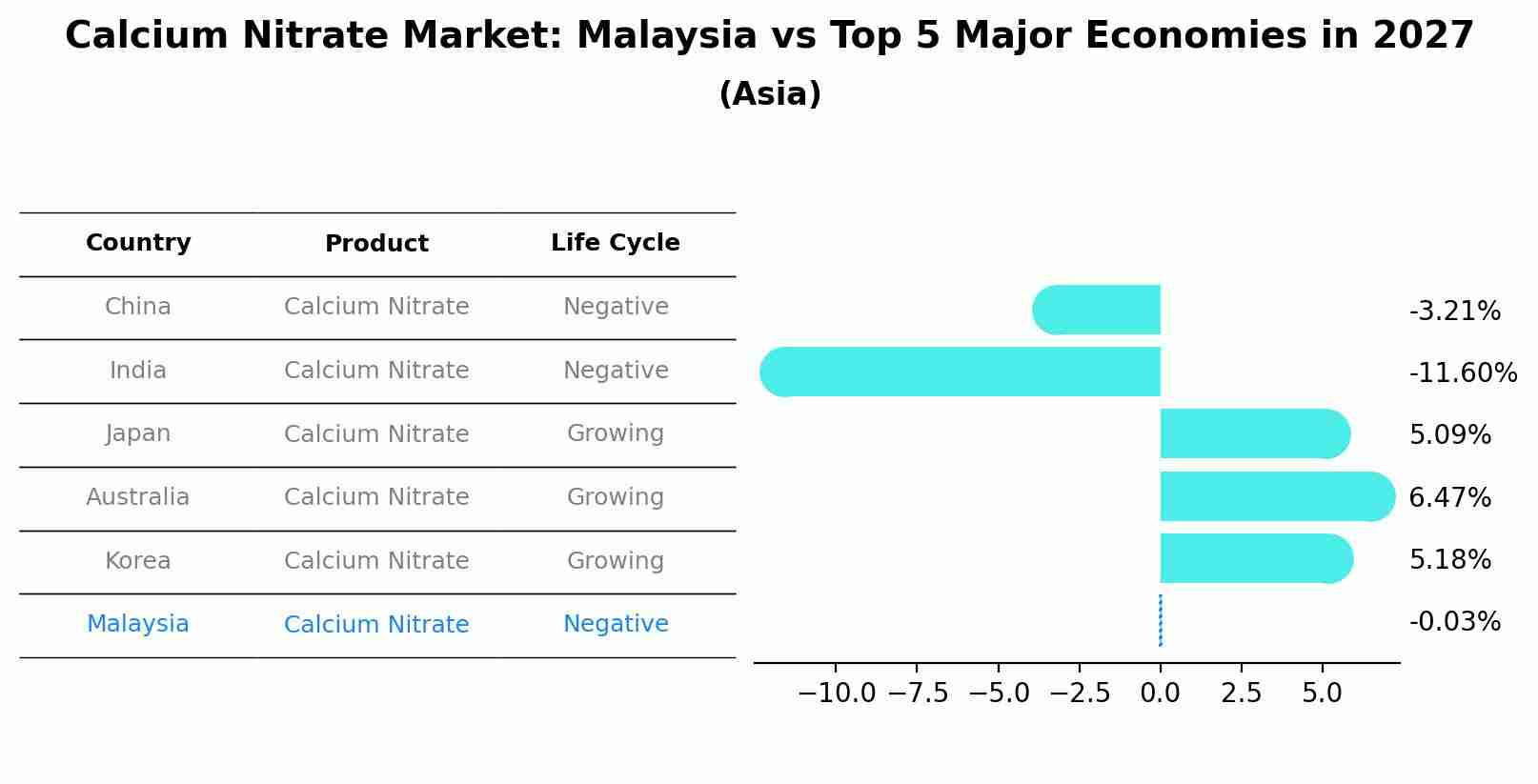 Calcium Nitrate Market: Malaysia vs Top 5 Major Economies in 2027
(Asia)

| Country | Product | Life Cycle |
|---|---|---|
| China | Calcium Nitrate | Negative |
| India | Calcium Nitrate | Negative |
| Japan | Calcium Nitrate | Growing |
| Australia | Calcium Nitrate | Growing |
| Korea | Calcium Nitrate | Growing |
| Malaysia | Calcium Nitrate | Negative |

-3.21%
-11.60%
5.09%
6.47%
5.18%
-0.03%

−10.0 −7.5 −5.0 −2.5 0.0 2.5 5.0